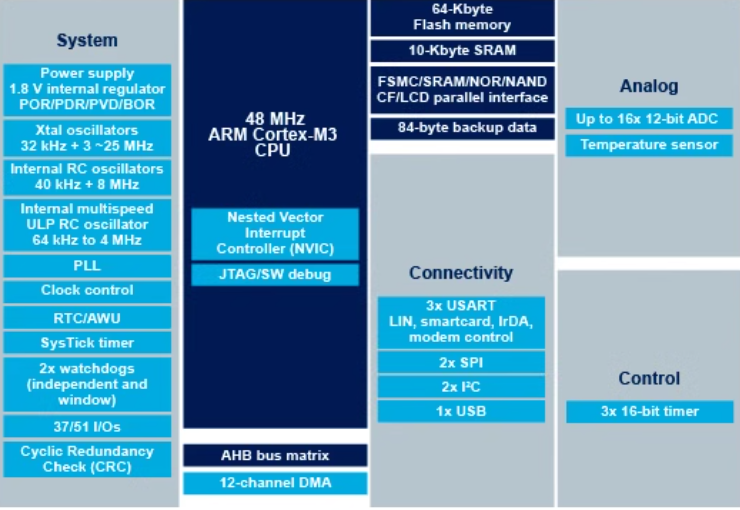 System

Power supply
1.8 V internal regulator
POR/PDR/PVD/BOR

Xtal oscillators
32 kHz + 3 ~25 MHz

Internal RC oscillators
40 kHz + 8 MHz

Internal multispeed
ULP RC oscillator
64 kHz to 4 MHz

PLL

Clock control

RTC/AWU

SysTick timer

2x watchdogs
(independent and
window)

37/51 I/Os

Cyclic Redundancy
Check (CRC)

48 MHz
ARM Cortex-M3
CPU

Nested Vector
Interrupt
Controller (NVIC)

JTAG/SW debug

AHB bus matrix

12-channel DMA

64-Kbyte
Flash memory

10-Kbyte SRAM

FSMC/SRAM/NOR/NAND
CF/LCD parallel interface

84-byte backup data

Connectivity

3x USART
LIN, smartcard, IrDA,
modem control

2x SPI

2x I²C

1x USB

Analog

Up to 16x 12-bit ADC

Temperature sensor

Control

3x 16-bit timer